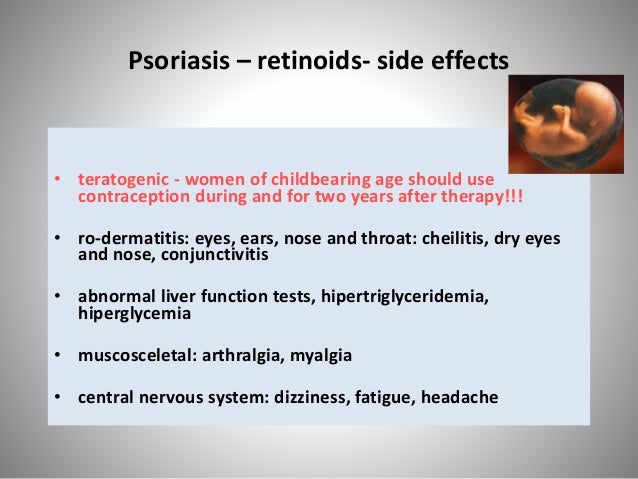 Psoriasis – retinoids- side effects

• teratogenic - women of childbearing age should use contraception during and for two years after therapy!!!

• ro-dermatitis: eyes, ears, nose and throat: cheilitis, dry eyes and nose, conjunctivitis

• abnormal liver function tests, hipertriglyceridemia, hiperglycemia

• muscosceletal: arthralgia, myalgia

• central nervous system: dizziness, fatigue, headache